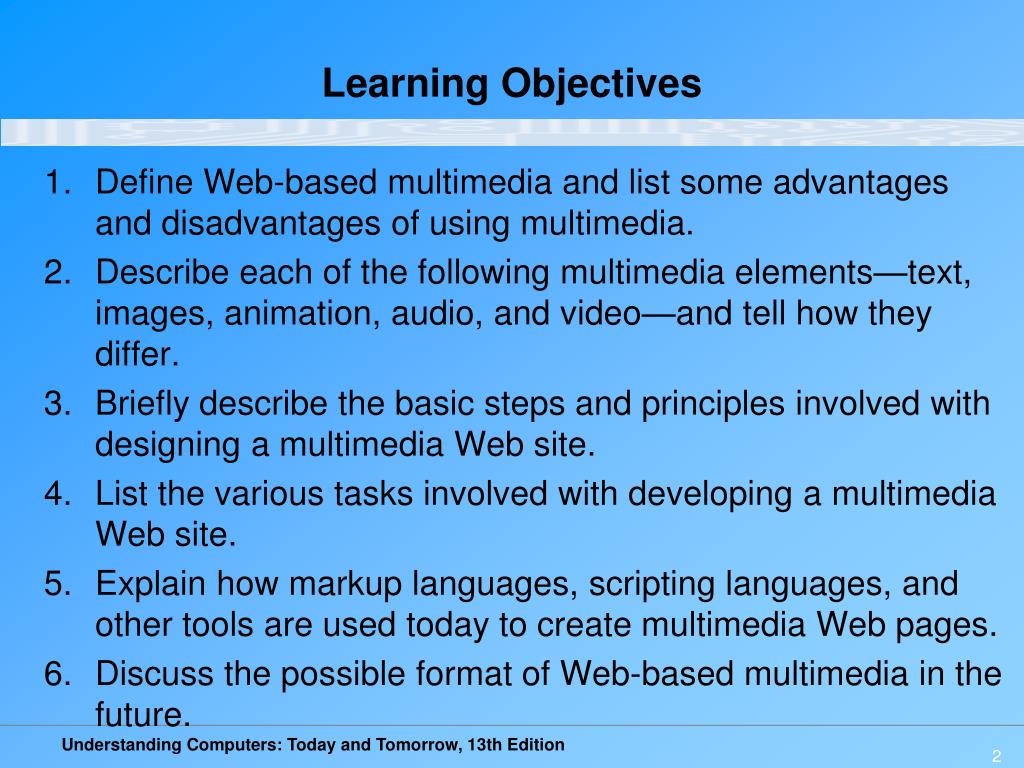 Learning Objectives

1. Define Web-based multimedia and list some advantages and disadvantages of using multimedia.
2. Describe each of the following multimedia elements—text, images, animation, audio, and video—and tell how they differ.
3. Briefly describe the basic steps and principles involved with designing a multimedia Web site.
4. List the various tasks involved with developing a multimedia Web site.
5. Explain how markup languages, scripting languages, and other tools are used today to create multimedia Web pages.
6. Discuss the possible format of Web-based multimedia in the future.

Understanding Computers: Today and Tomorrow, 13th Edition

2